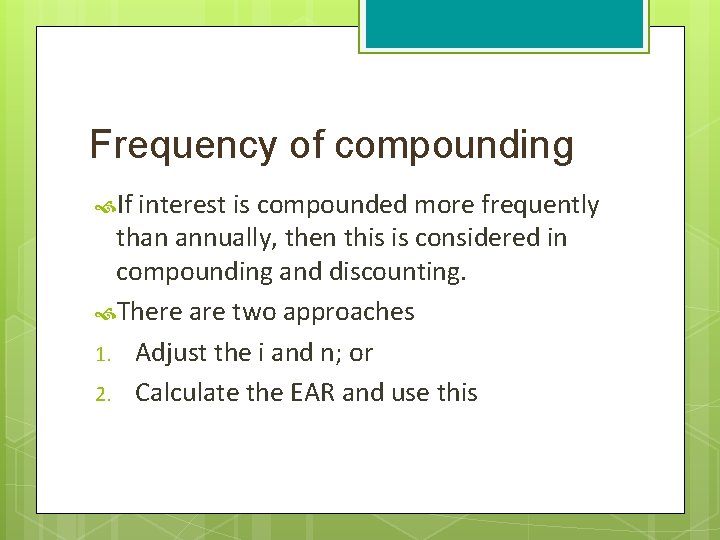 Frequency of compounding

If interest is compounded more frequently than annually, then this is considered in compounding and discounting.

There are two approaches

1. Adjust the i and n; or
2. Calculate the EAR and use this